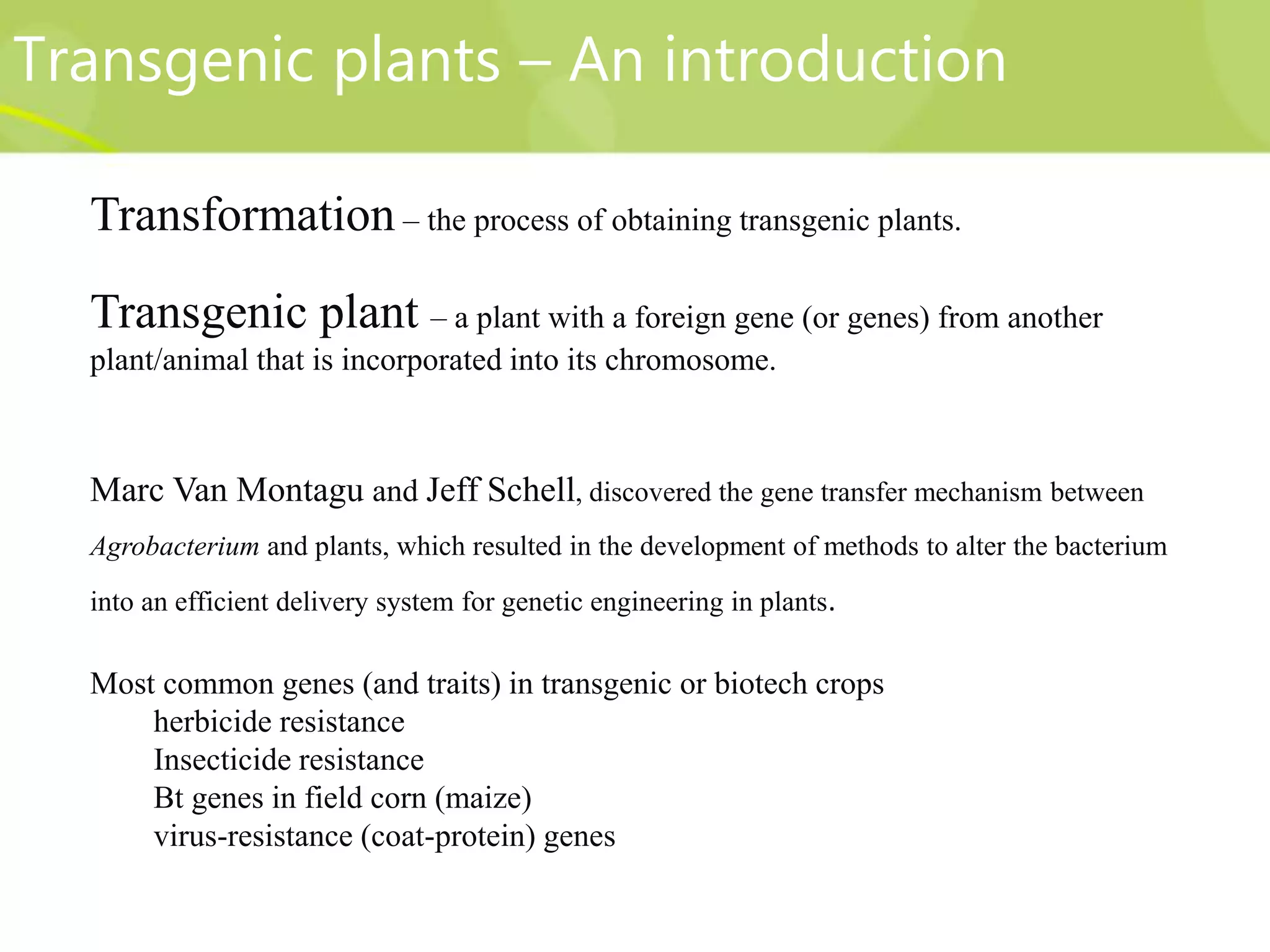 Transgenic plants – An introduction

Transformation – the process of obtaining transgenic plants.

Transgenic plant – a plant with a foreign gene (or genes) from another plant/animal that is incorporated into its chromosome.

Marc Van Montagu and Jeff Schell, discovered the gene transfer mechanism between Agrobacterium and plants, which resulted in the development of methods to alter the bacterium into an efficient delivery system for genetic engineering in plants.

Most common genes (and traits) in transgenic or biotech crops
herbicide resistance
Insecticide resistance
Bt genes in field corn (maize)
virus-resistance (coat-protein) genes